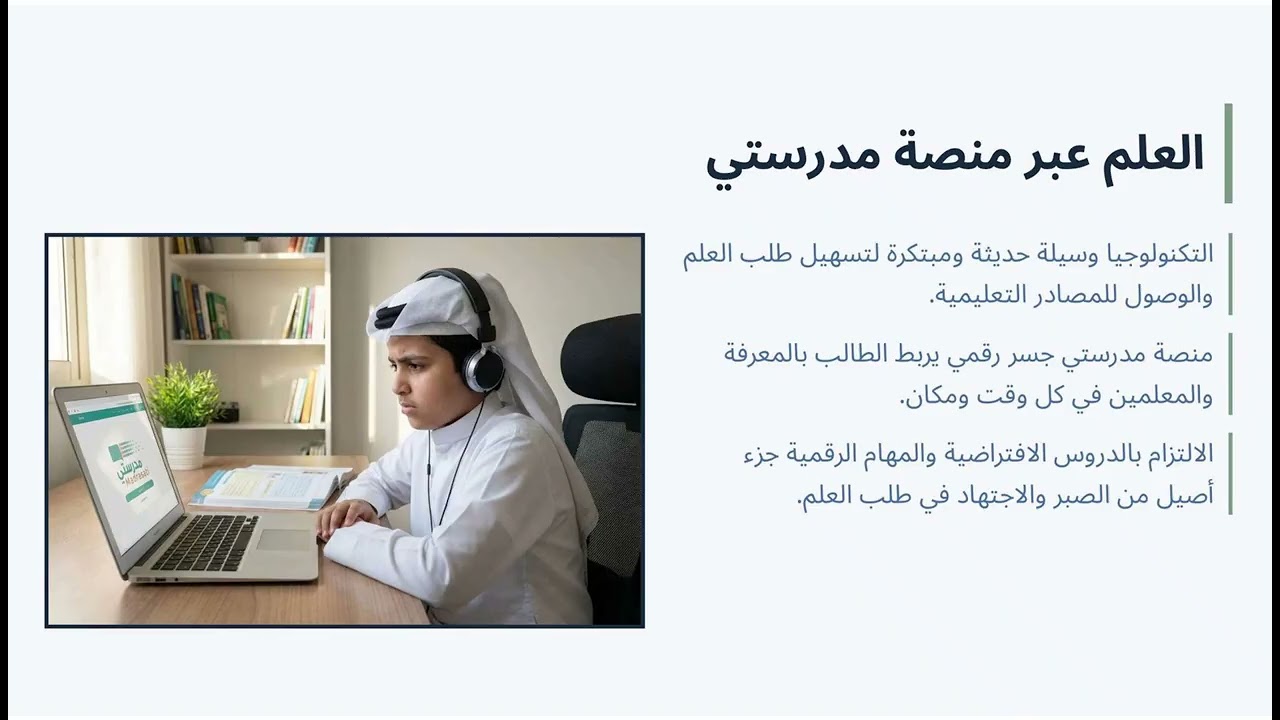 العلم عبر منصة مدرستي

التكنولوجيا وسيلة حديثة ومبتكرة لتسهيل طلب العلم والوصول للمصادر التعليمية.

منصة مدرستي جسر رقمي يربط الطالب بالمعرفة والمعلمين في كل وقت ومكان.

الالتزام بالدروس الافتراضية والمهام الرقمية جزء أصيل من الصبر والاجتهاد في طلب العلم.

مدرستي
Madrasati